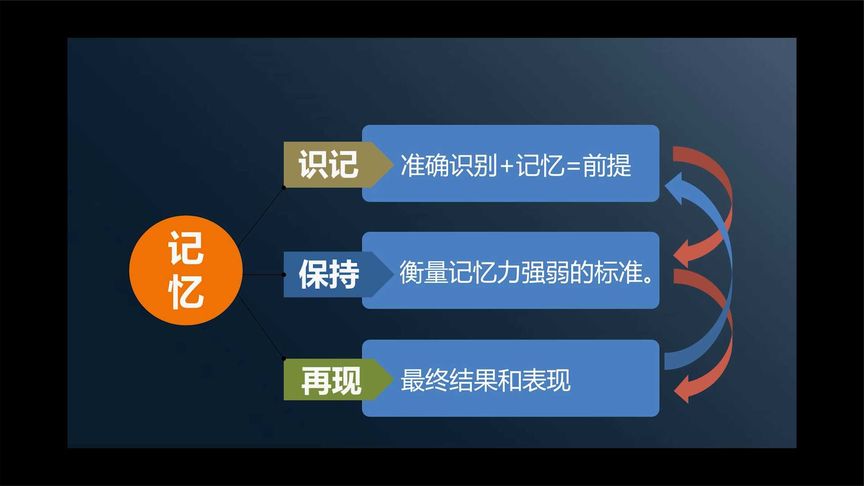 记忆

识记
准确识别+记忆=前提

保持
衡量记忆力强弱的标准。

再现
最终结果和表现